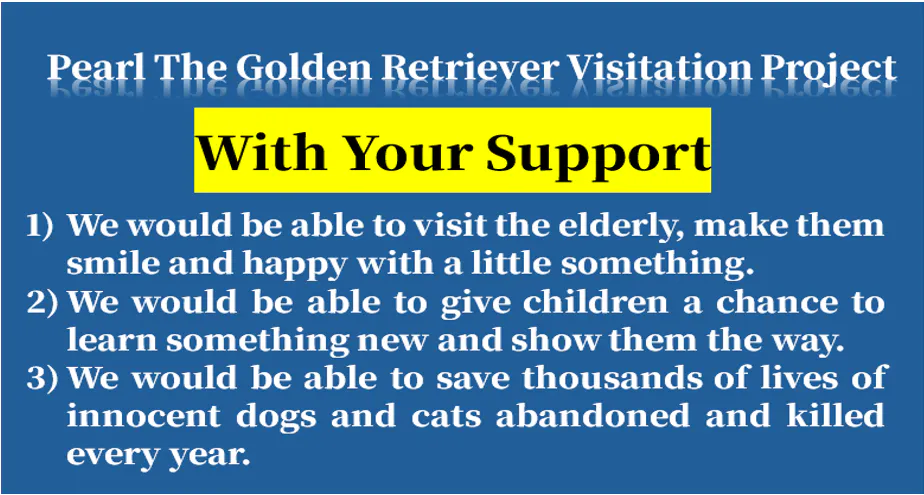 Pearl The Golden Retriever Visitation Project

With Your Support

1) We would be able to visit the elderly, make them smile and happy with a little something.
2) We would be able to give children a chance to learn something new and show them the way.
3) We would be able to save thousands of lives of innocent dogs and cats abandoned and killed every year.